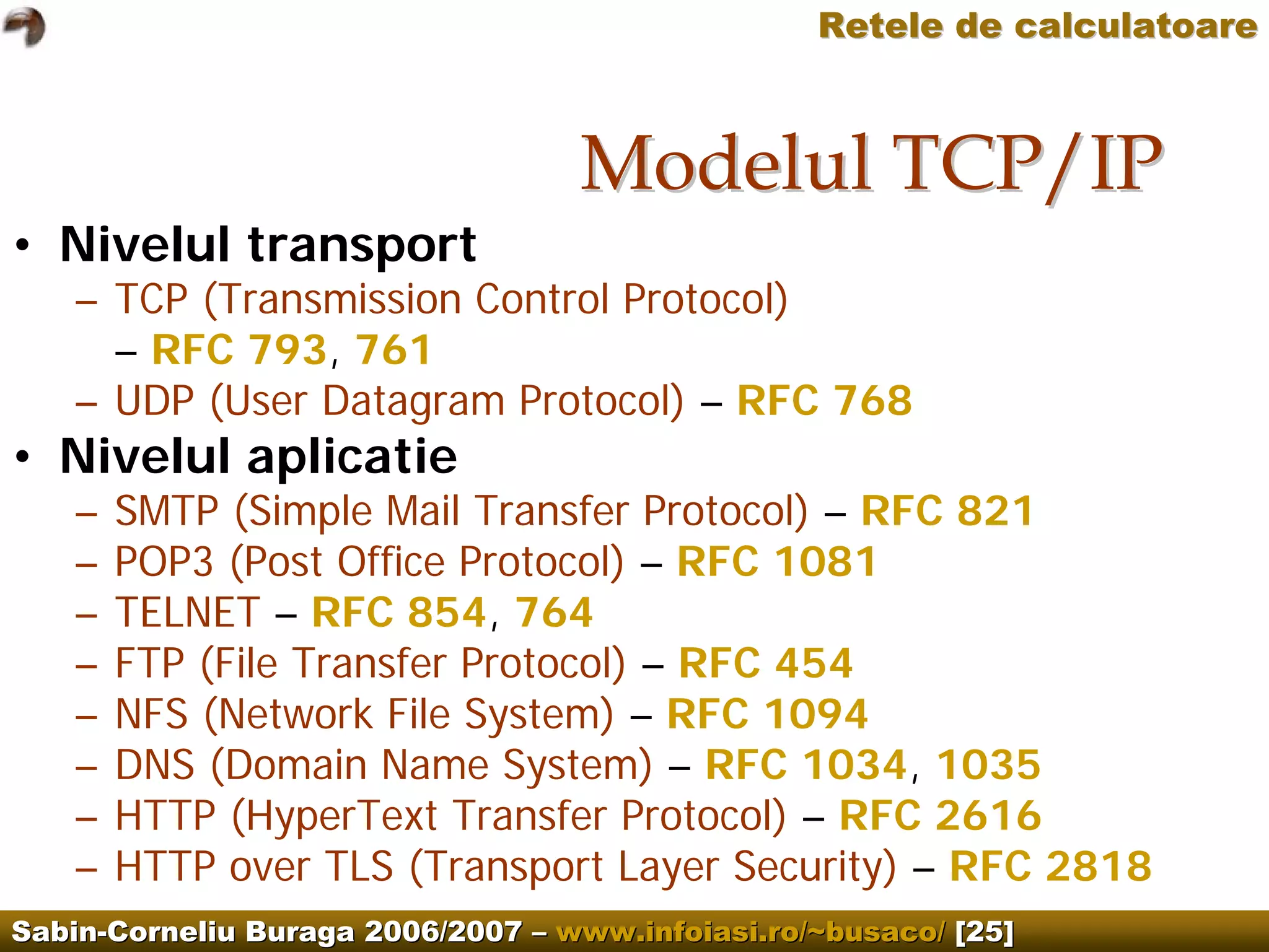 Retele de calculatoare

Modelul TCP/IP

• Nivelul transport
– TCP (Transmission Control Protocol) – RFC 793, 761
– UDP (User Datagram Protocol) – RFC 768
• Nivelul aplicatie
– SMTP (Simple Mail Transfer Protocol) – RFC 821
– POP3 (Post Office Protocol) – RFC 1081
– TELNET – RFC 854, 764
– FTP (File Transfer Protocol) – RFC 454
– NFS (Network File System) – RFC 1094
– DNS (Domain Name System) – RFC 1034, 1035
– HTTP (HyperText Transfer Protocol) – RFC 2616
– HTTP over TLS (Transport Layer Security) – RFC 2818

Sabin-Corneliu Buraga 2006/2007 – www.infoiasi.ro/~busaco/ [25]